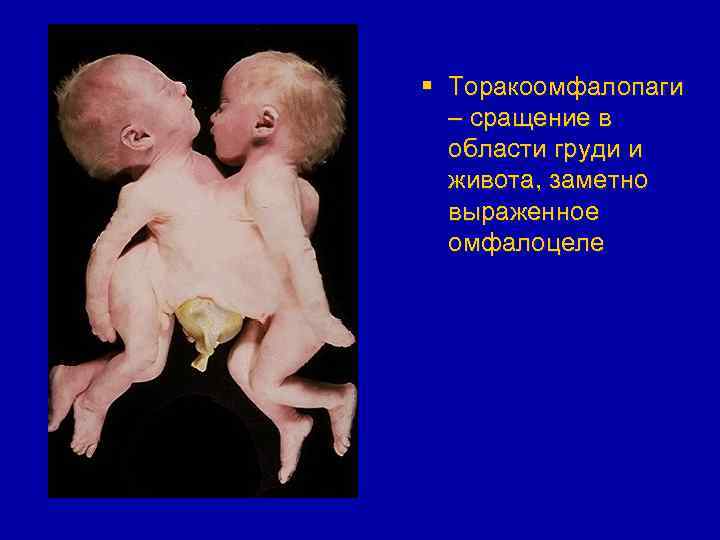 ▪ Торакоомфалопаги – сращение в области груди и живота, заметно выраженное омфалоцеле